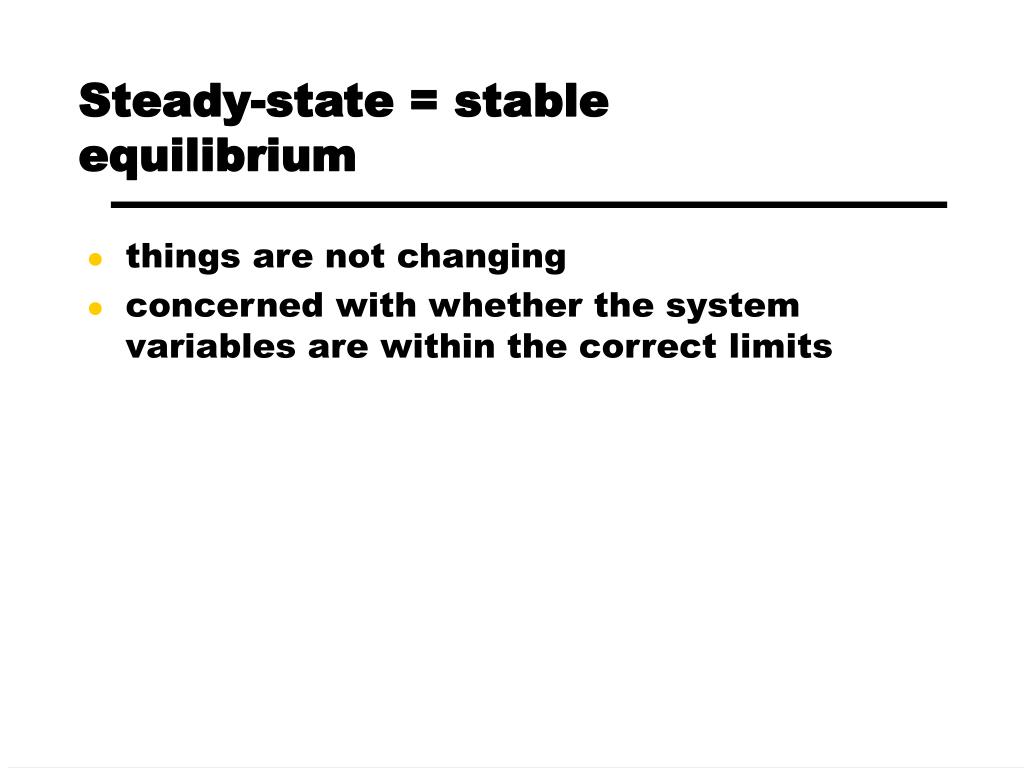 Steady-state = stable equilibrium

- things are not changing
- concerned with whether the system variables are within the correct limits